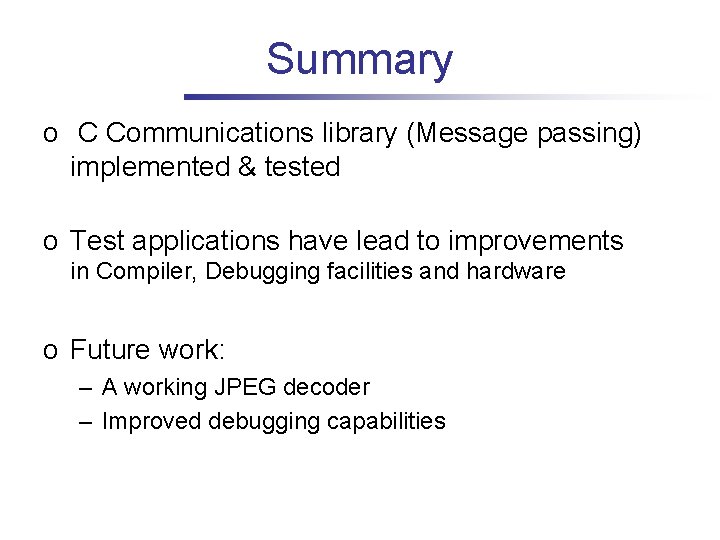 Summary

o C Communications library (Message passing) implemented & tested

o Test applications have lead to improvements in Compiler, Debugging facilities and hardware

o Future work:
– A working JPEG decoder
– Improved debugging capabilities